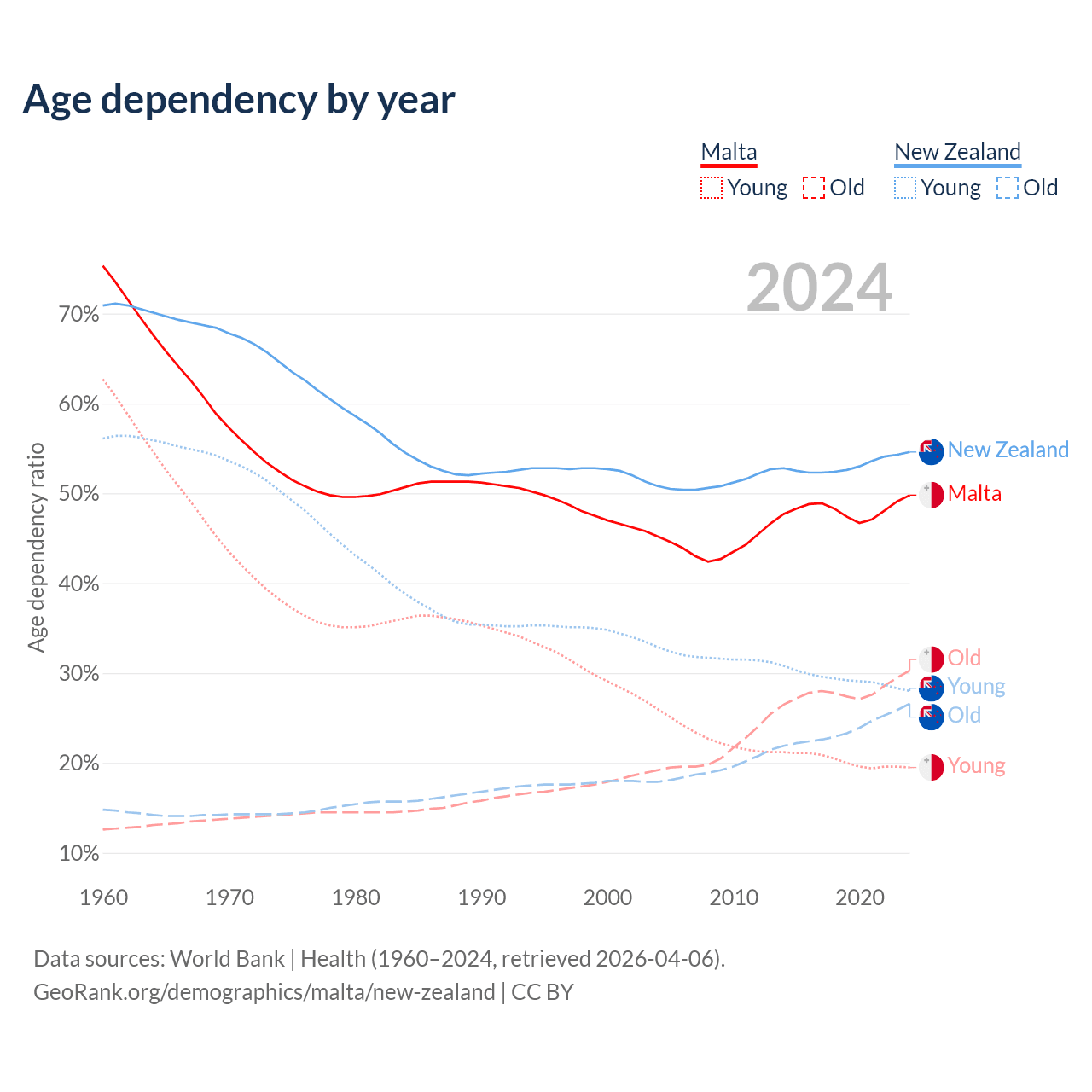 Age dependency by year

Malta
Young Old

New Zealand
Young Old

2024

Age dependency ratio

70%
60%
50%
40%
30%
20%
10%

1960 1970 1980 1990 2000 2010 2020

New Zealand
Malta
Old
Young
Old
Young

Data sources: World Bank | Health (1960–2024, retrieved 2026-04-06).
GeoRank.org/demographics/malta/new-zealand | CC BY